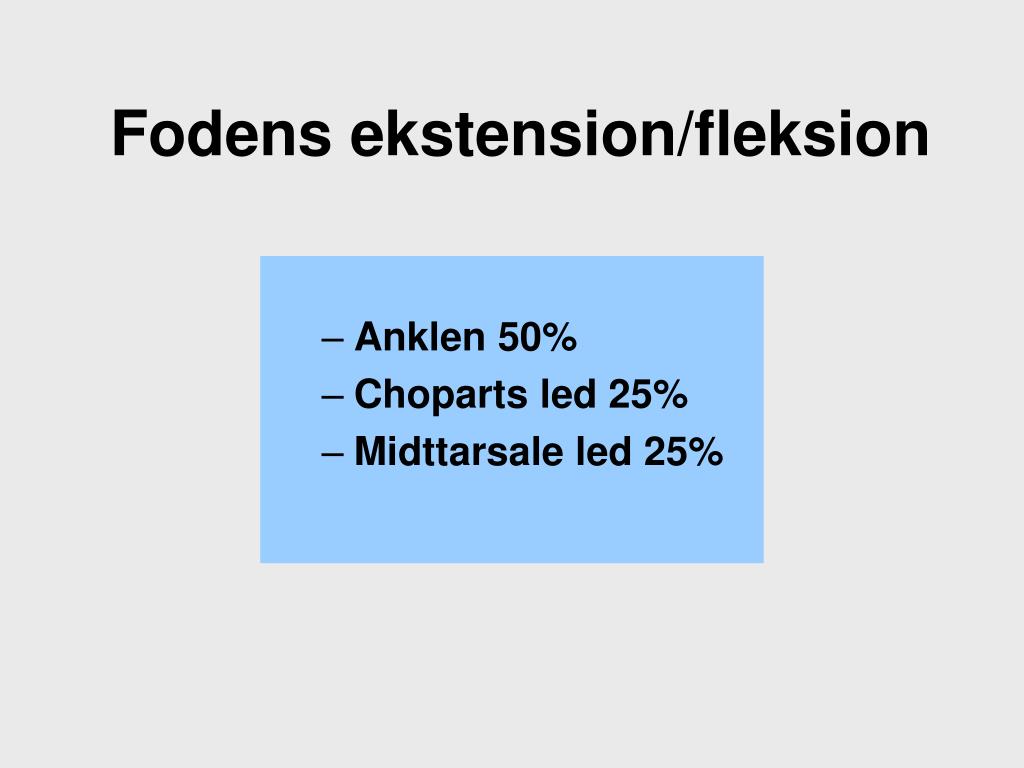 Fodens ekstension/fleksion

– Anklen 50%
– Choparts led 25%
– Midttarsale led 25%